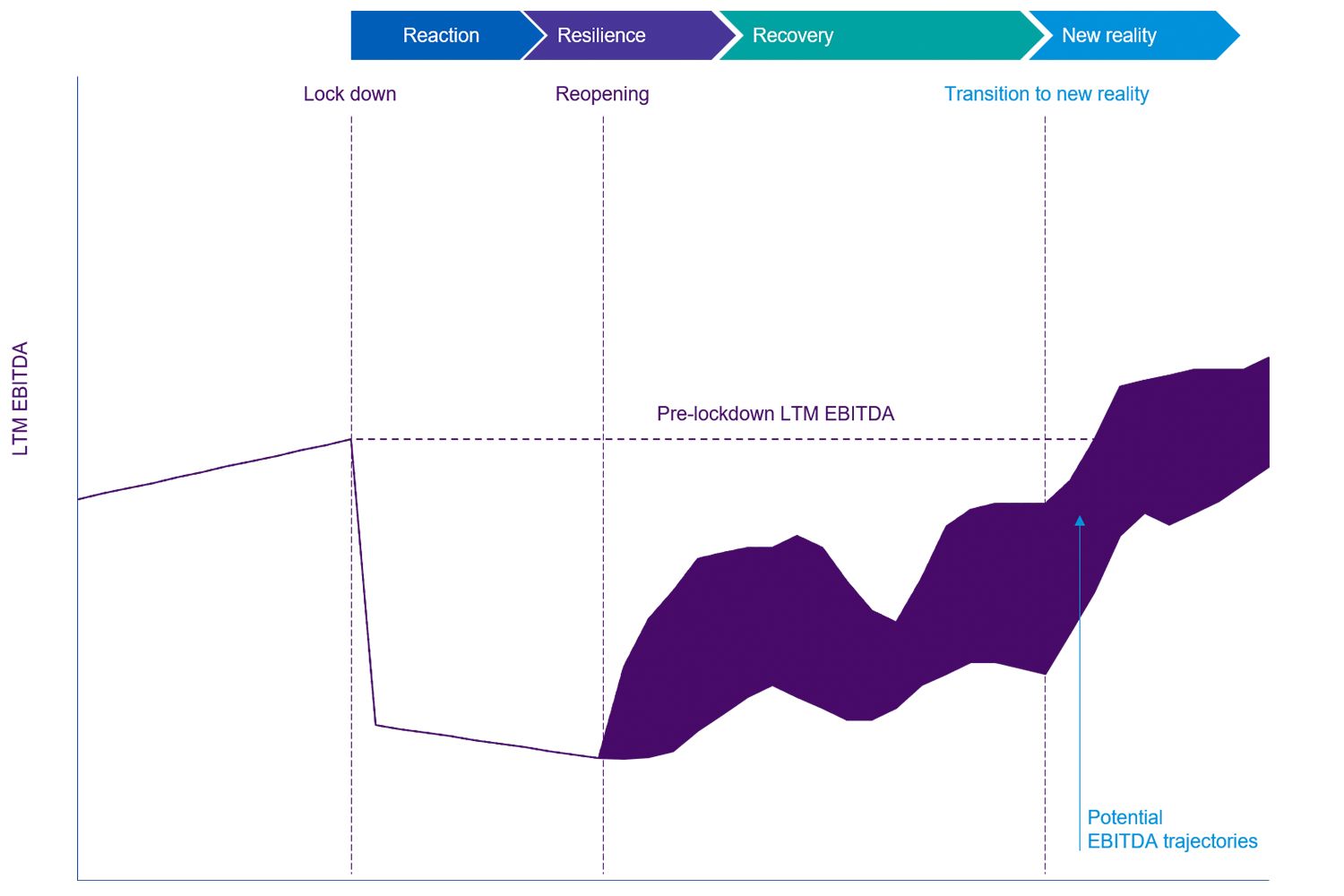 Reaction
Resilience
Recovery
New reality

Lock down
Reopening
Transition to new reality

LTM EBITDA

Pre-lockdown LTM EBITDA

Potential EBITDA trajectories